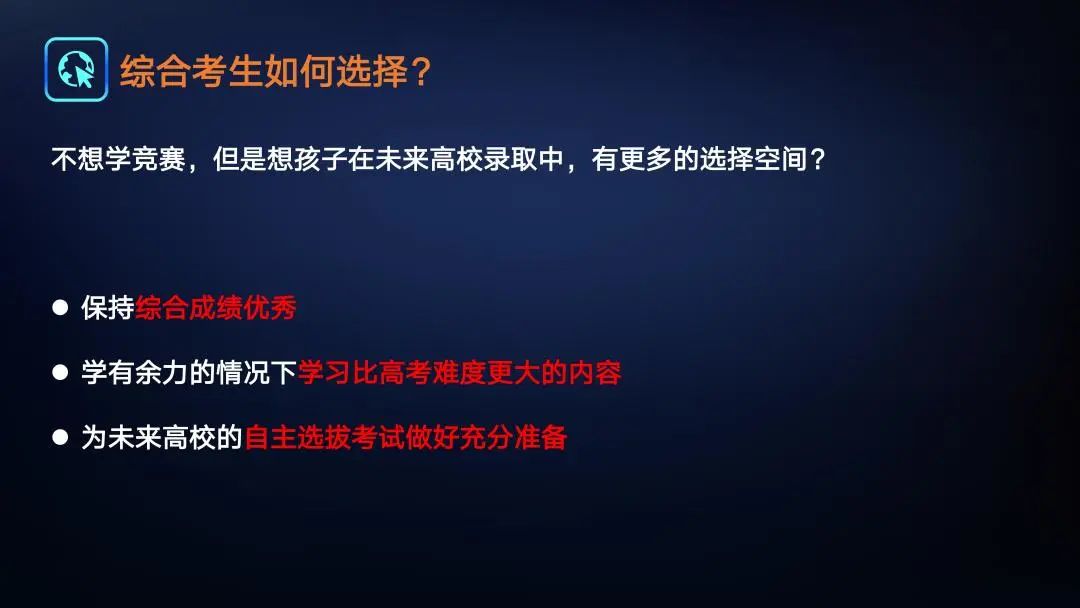 综合考生如何选择？

不想学竞赛，但是想孩子在未来高校录取中，有更多的选择空间？

● 保持综合成绩优秀

● 学有余力的情况下学习比高考难度更大的内容

● 为未来高校的自主选拔考试做好充分准备